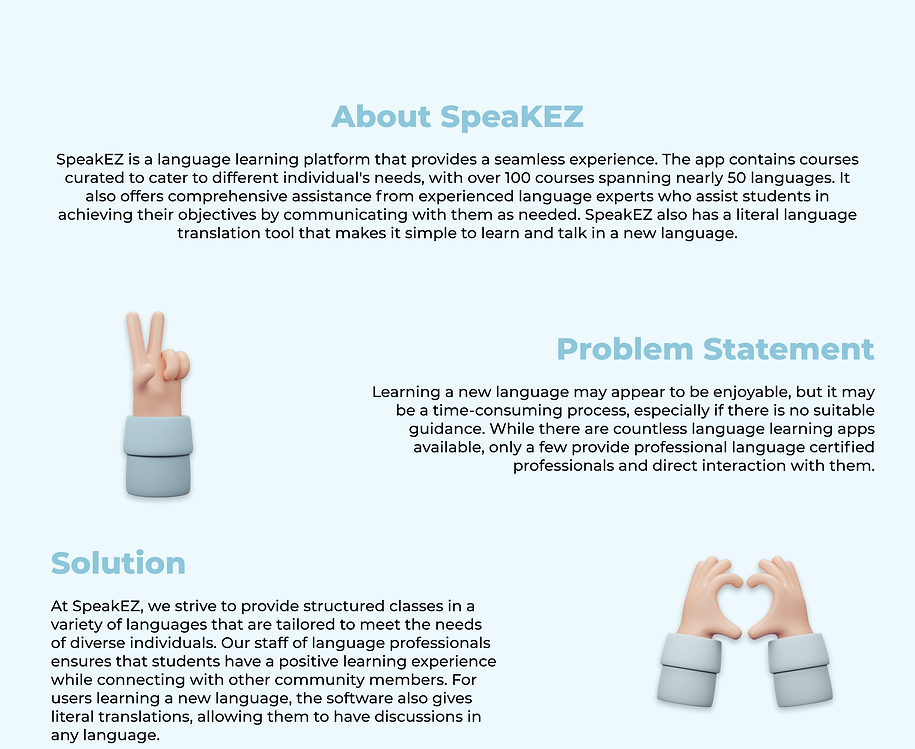 About SpeaKEZ

SpeakEZ is a language learning platform that provides a seamless experience. The app contains courses curated to cater to different individual's needs, with over 100 courses spanning nearly 50 languages. It also offers comprehensive assistance from experienced language experts who assist students in achieving their objectives by communicating with them as needed. SpeakEZ also has a literal language translation tool that makes it simple to learn and talk in a new language.

Problem Statement

Learning a new language may appear to be enjoyable, but it may be a time-consuming process, especially if there is no suitable guidance. While there are countless language learning apps available, only a few provide professional language certified professionals and direct interaction with them.

Solution

At SpeakEZ, we strive to provide structured classes in a variety of languages that are tailored to meet the needs of diverse individuals. Our staff of language professionals ensures that students have a positive learning experience while connecting with other community members. For users learning a new language, the software also gives literal translations, allowing them to have discussions in any language.